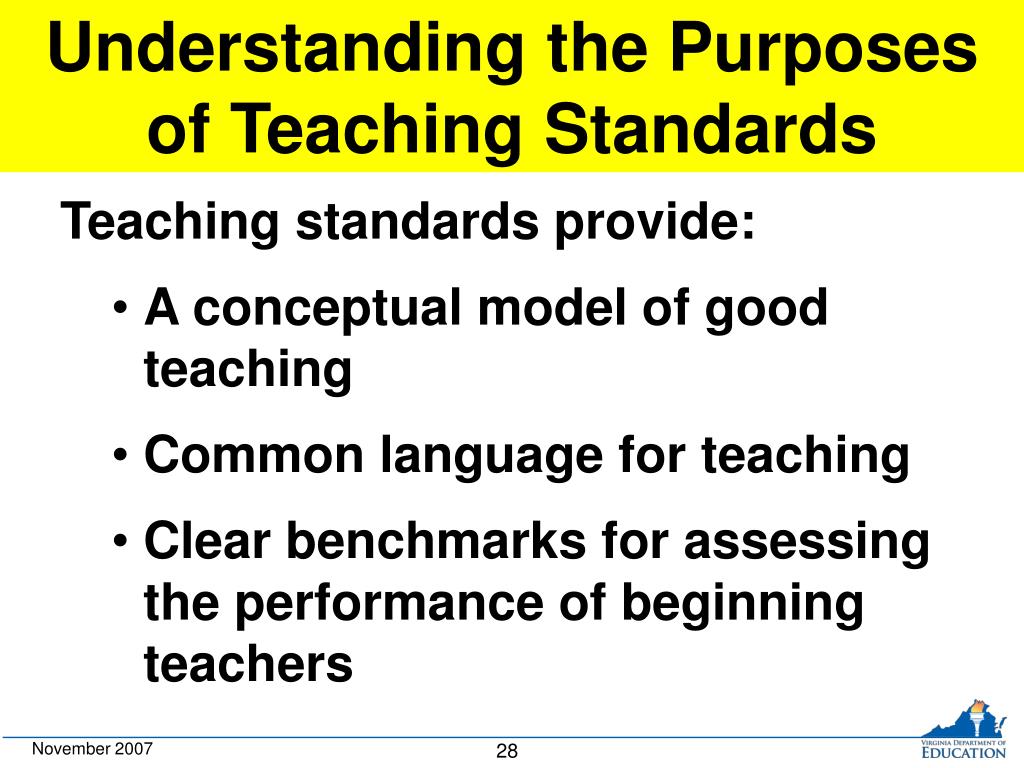 Understanding the Purposes of Teaching Standards

Teaching standards provide:

• A conceptual model of good teaching

• Common language for teaching

• Clear benchmarks for assessing the performance of beginning teachers

November 2007

28

VIRGINIA DEPARTMENT OF EDUCATION